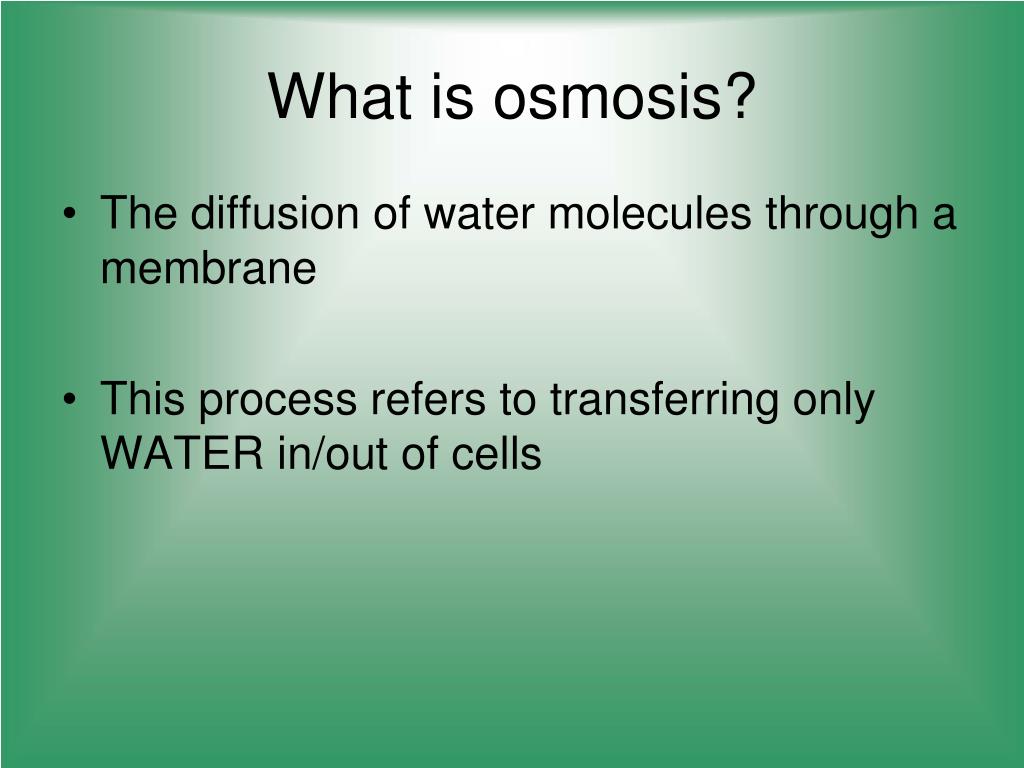 What is osmosis?

• The diffusion of water molecules through a membrane

• This process refers to transferring only WATER in/out of cells